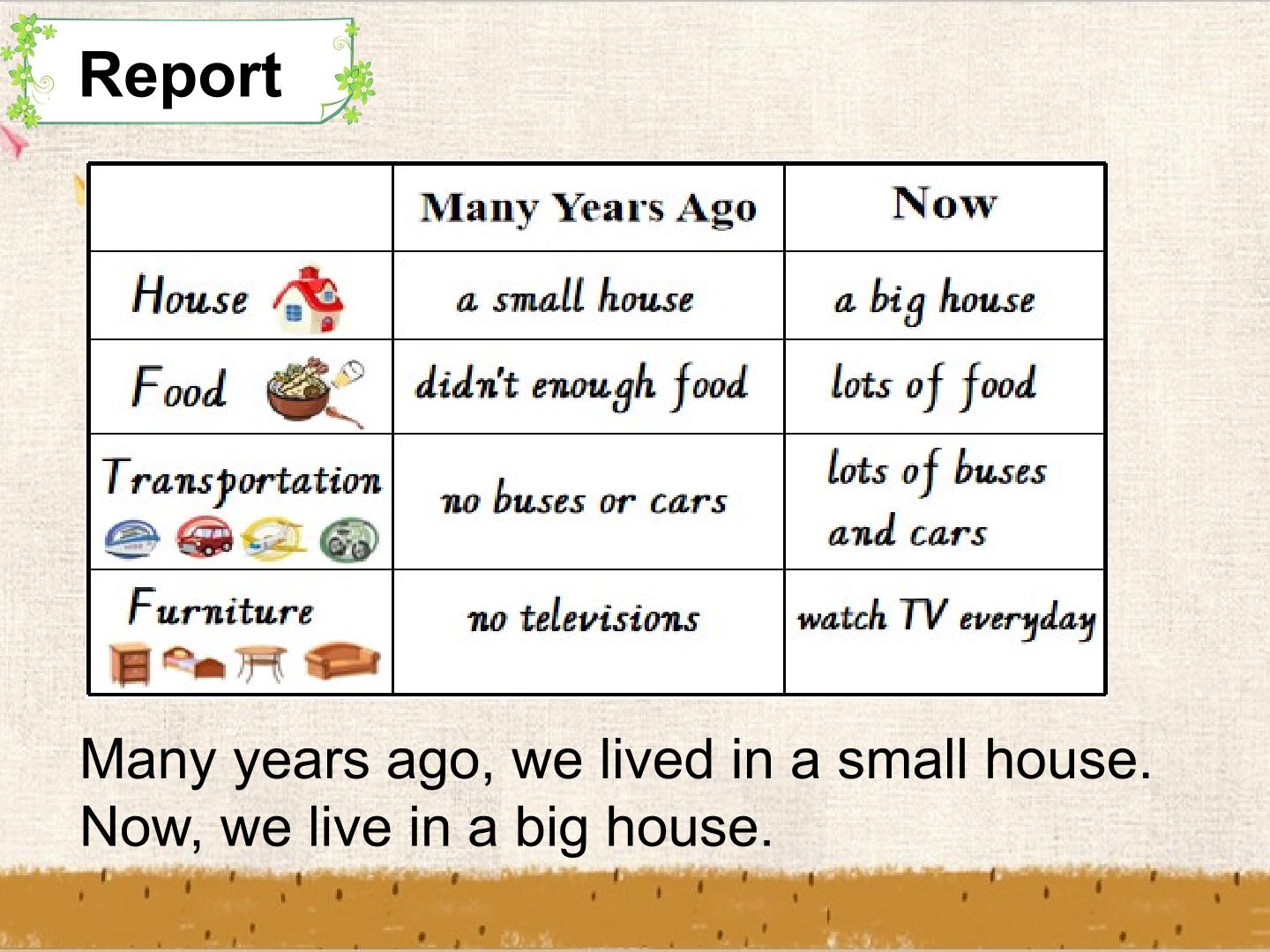 Report

| | Many Years Ago | Now |
|---|---|---|
| House | a small house | a big house |
| Food | didn't enough food | lots of food |
| Transportation | no buses or cars | lots of buses and cars |
| Furniture | no televisions | watch TV everyday |

Many years ago, we lived in a small house. Now, we live in a big house.